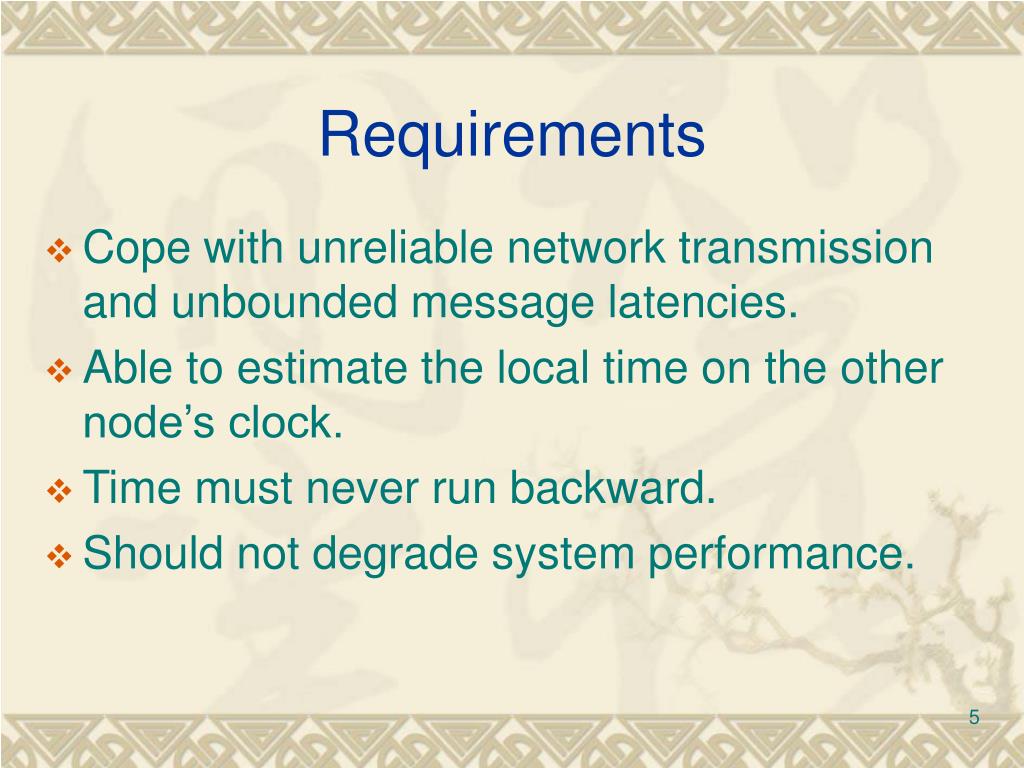 Requirements

❖ Cope with unreliable network transmission and unbounded message latencies.

❖ Able to estimate the local time on the other node’s clock.

❖ Time must never run backward.

❖ Should not degrade system performance.

5